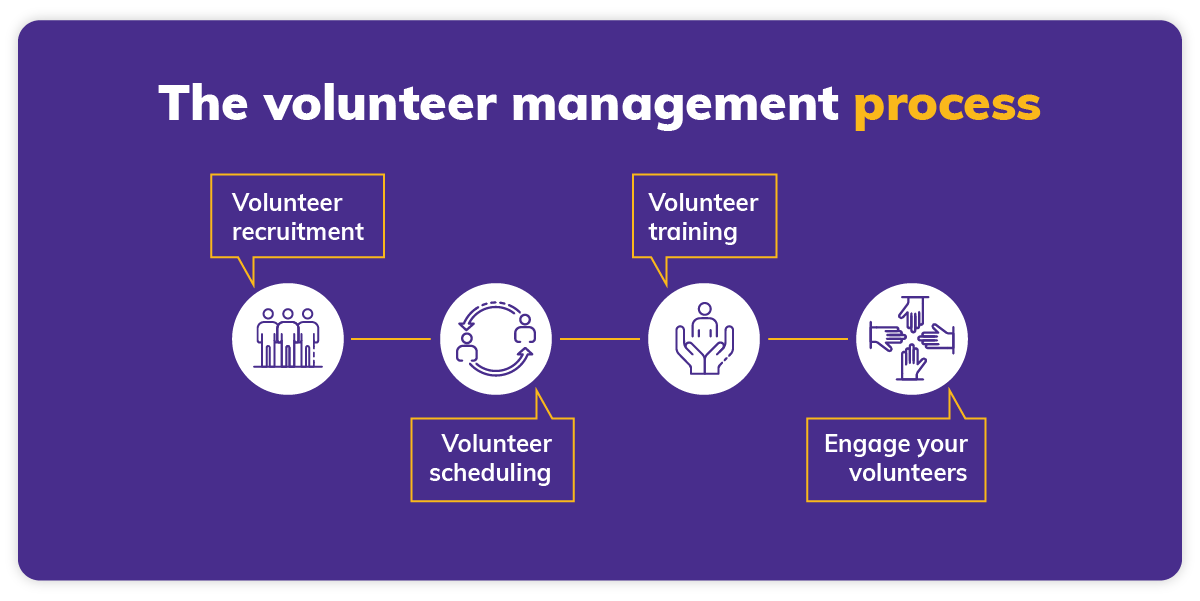 The volunteer management process

Volunteer recruitment

Volunteer scheduling

Volunteer training

Engage your volunteers